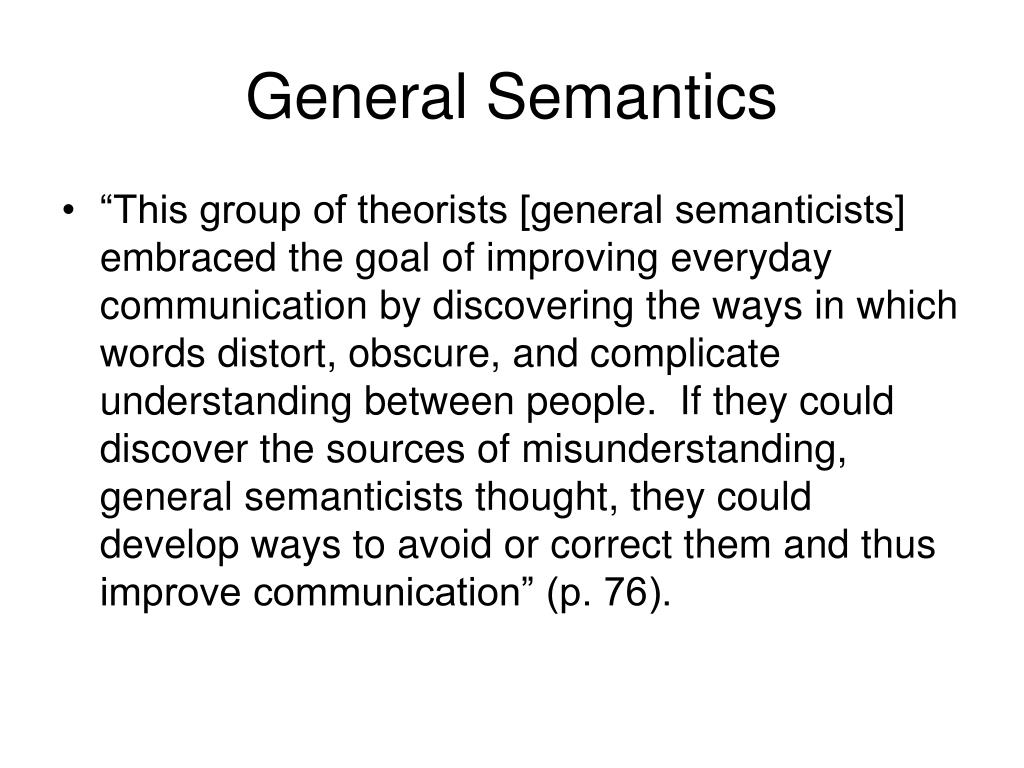 General Semantics

• “This group of theorists [general semanticists] embraced the goal of improving everyday communication by discovering the ways in which words distort, obscure, and complicate understanding between people. If they could discover the sources of misunderstanding, general semanticists thought, they could develop ways to avoid or correct them and thus improve communication” (p. 76).